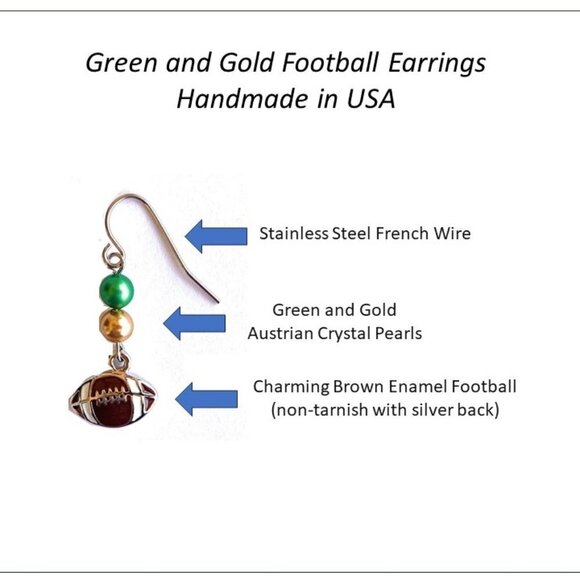 Green and Gold Football Earrings
Handmade in USA

Stainless Steel French Wire

Green and Gold
Austrian Crystal Pearls

Charming Brown Enamel Football
(non-tarnish with silver back)